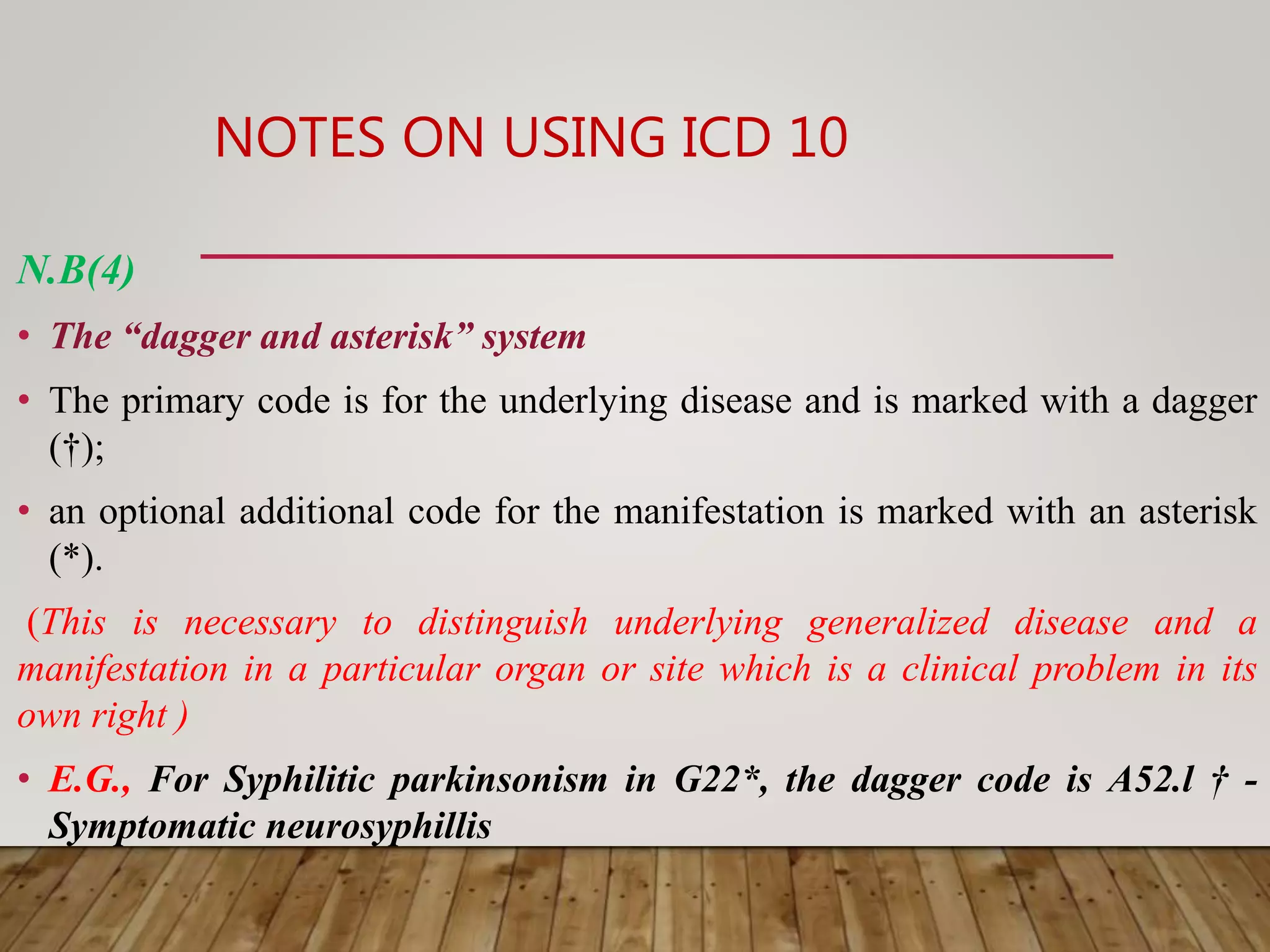 NOTES ON USING ICD 10

N.B(4)

• The “dagger and asterisk” system

• The primary code is for the underlying disease and is marked with a dagger (†);

• an optional additional code for the manifestation is marked with an asterisk (*).

(This is necessary to distinguish underlying generalized disease and a manifestation in a particular organ or site which is a clinical problem in its own right )

• E.G., For Syphilitic parkinsonism in G22*, the dagger code is A52.l † - Symptomatic neurosyphillis